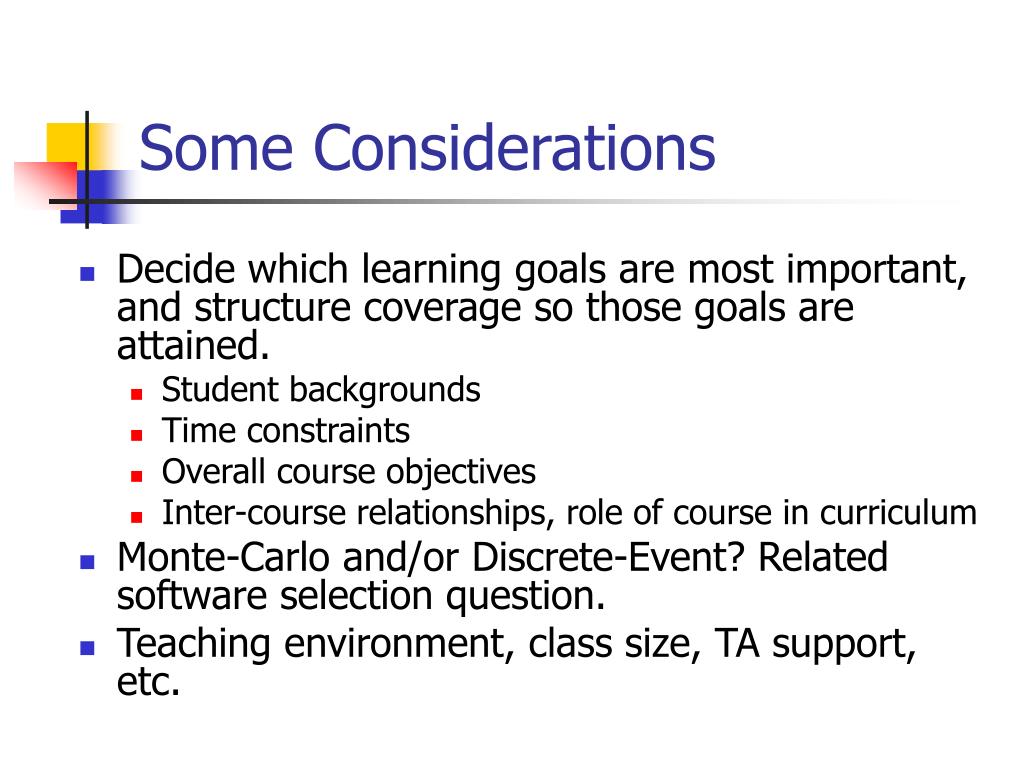 Some Considerations

- Decide which learning goals are most important, and structure coverage so those goals are attained.
  - Student backgrounds
  - Time constraints
  - Overall course objectives
  - Inter-course relationships, role of course in curriculum
- Monte-Carlo and/or Discrete-Event? Related software selection question.
- Teaching environment, class size, TA support, etc.